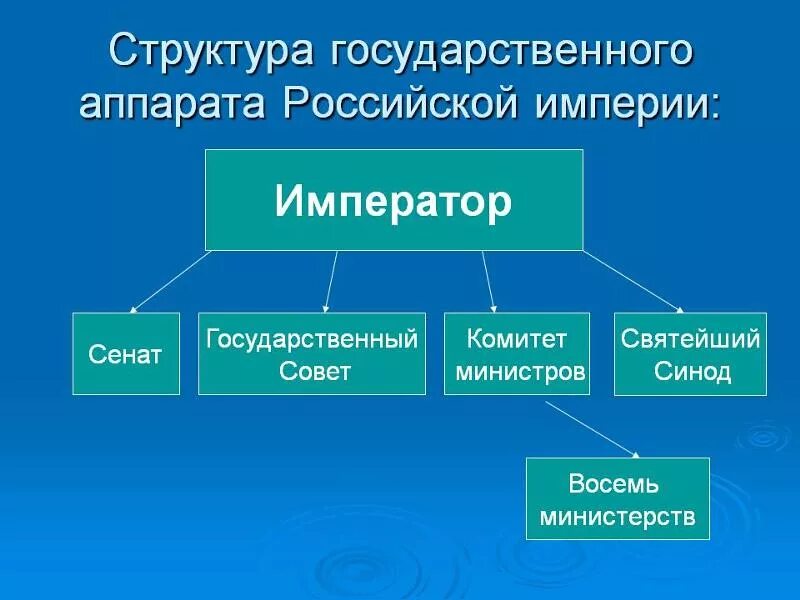 Структура государственного аппарата Российской империи:

Император

Сенат

Государственный Совет

Комитет министров

Святейший Синод

Восемь министерств